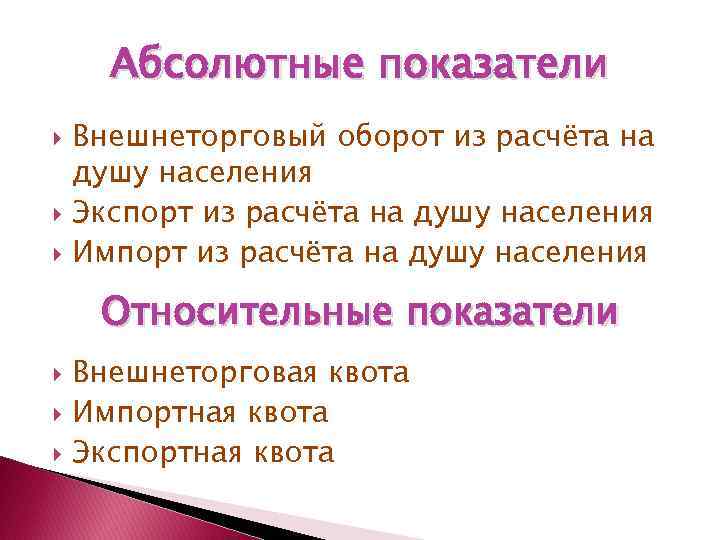 Абсолютные показатели

Внешнеторговый оборот из расчёта на душу населения
Экспорт из расчёта на душу населения
Импорт из расчёта на душу населения

Относительные показатели

Внешнеторговая квота
Импортная квота
Экспортная квота